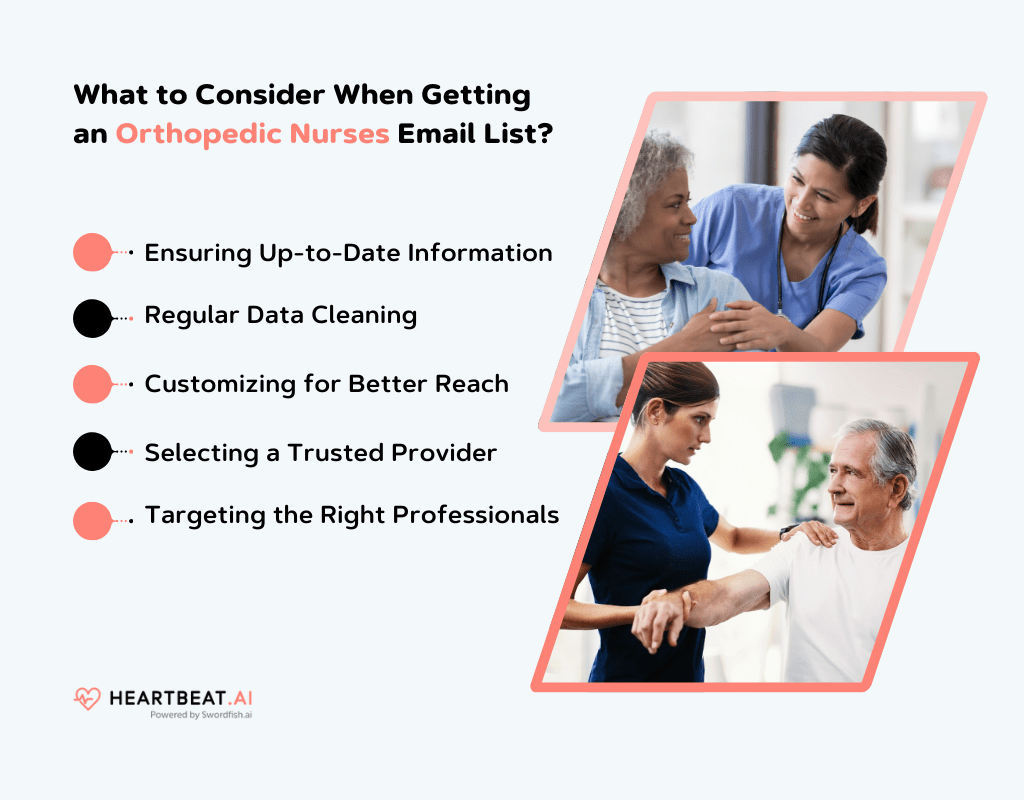 What to Consider When Getting an Orthopedic Nurses Email List?

Ensuring Up-to-Date Information

Regular Data Cleaning

Customizing for Better Reach

Selecting a Trusted Provider

Targeting the Right Professionals

HEARTBEAT.AI
Powered by Swordfish.ai